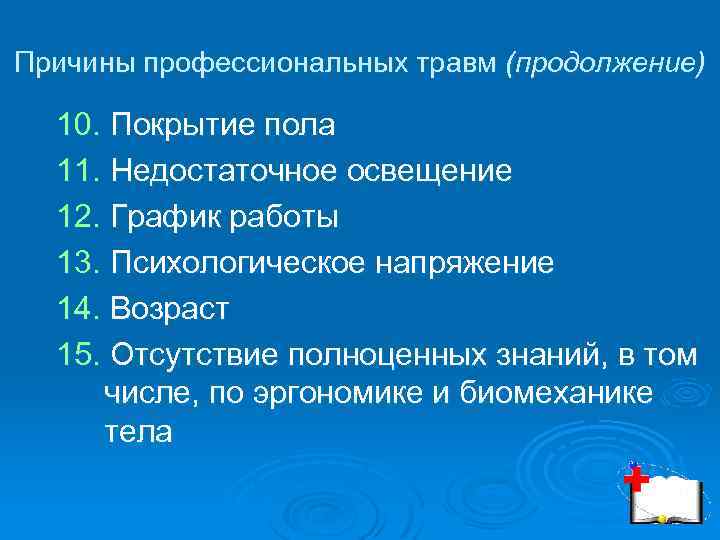 Причины профессиональных травм (продолжение)

10. Покрытие пола

11. Недостаточное освещение

12. График работы

13. Психологическое напряжение

14. Возраст

15. Отсутствие полноценных знаний, в том числе, по эргономике и биомеханике тела